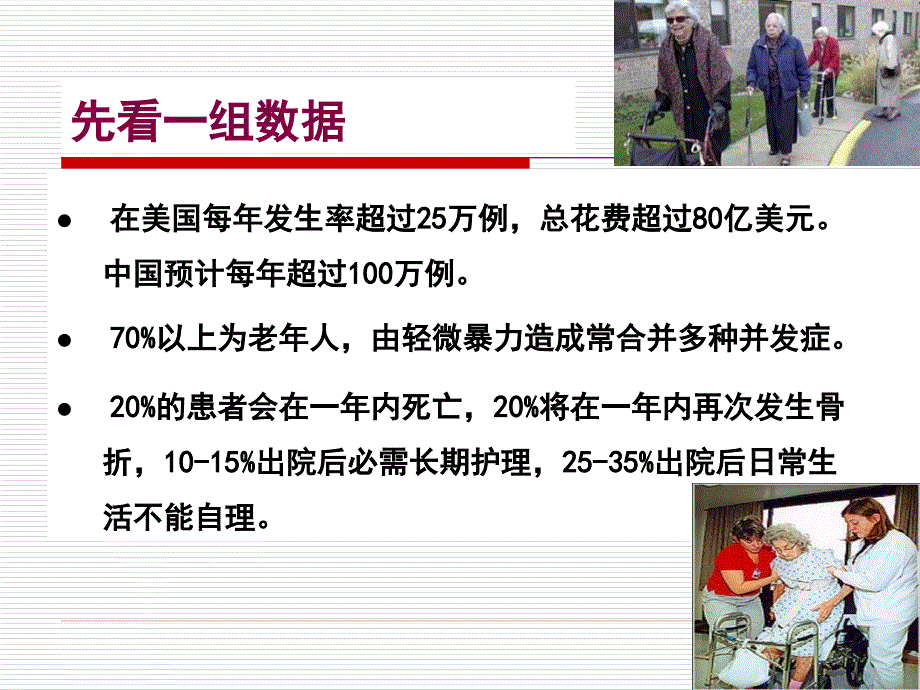 先看一组数据

● 在美国每年发生率超过25万例，总花费超过80亿美元。中国预计每年超过100万例。

● 70%以上为老年人，由轻微暴力造成常合并多种并发症。

● 20%的患者会在一年内死亡，20%将在一年内再次发生骨折，10-15%出院后必需长期护理，25-35%出院后日常生活不能自理。